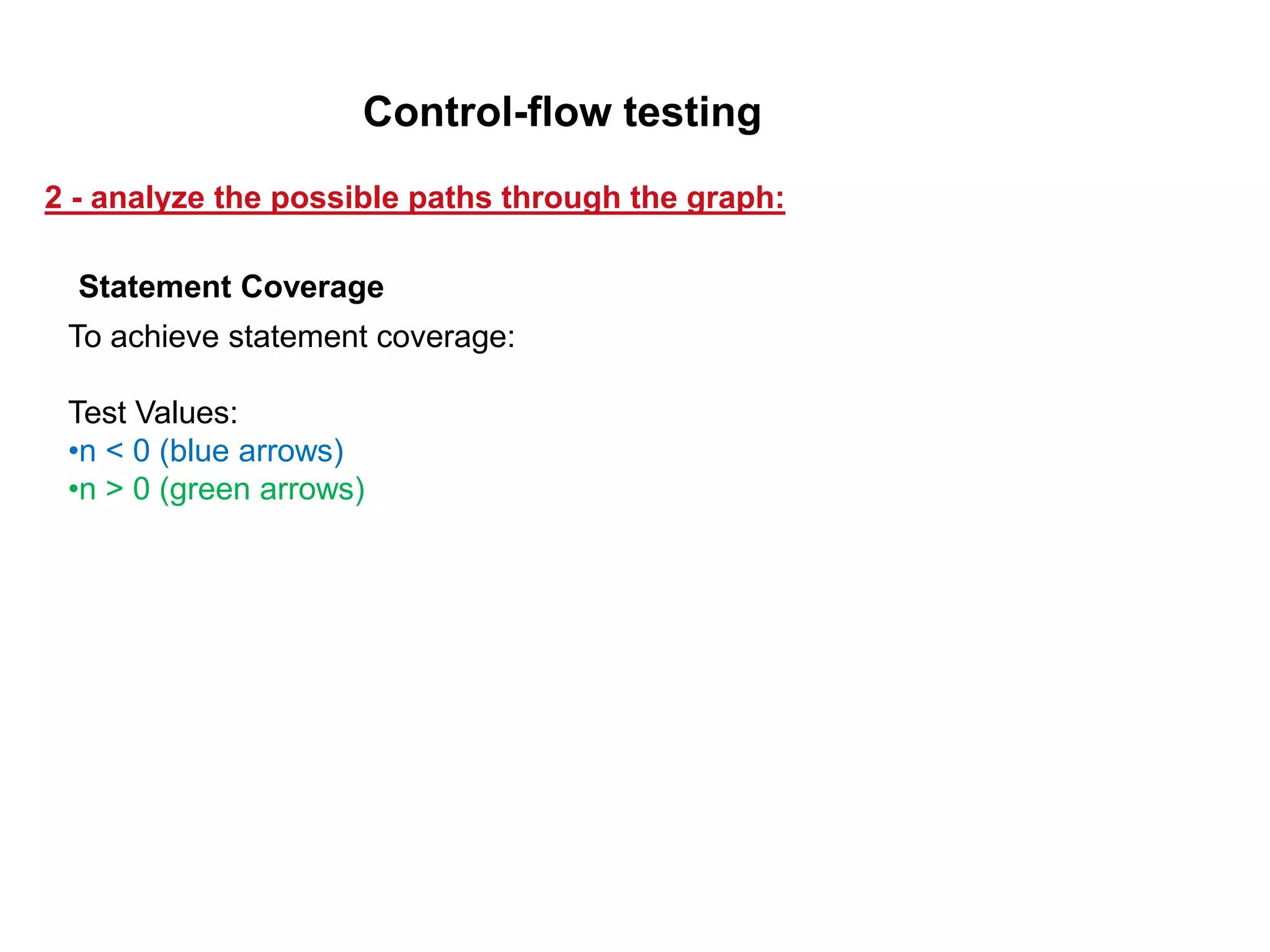 Control-flow testing

2 - analyze the possible paths through the graph:

Statement Coverage

To achieve statement coverage:

Test Values:
•n < 0 (blue arrows)
•n > 0 (green arrows)